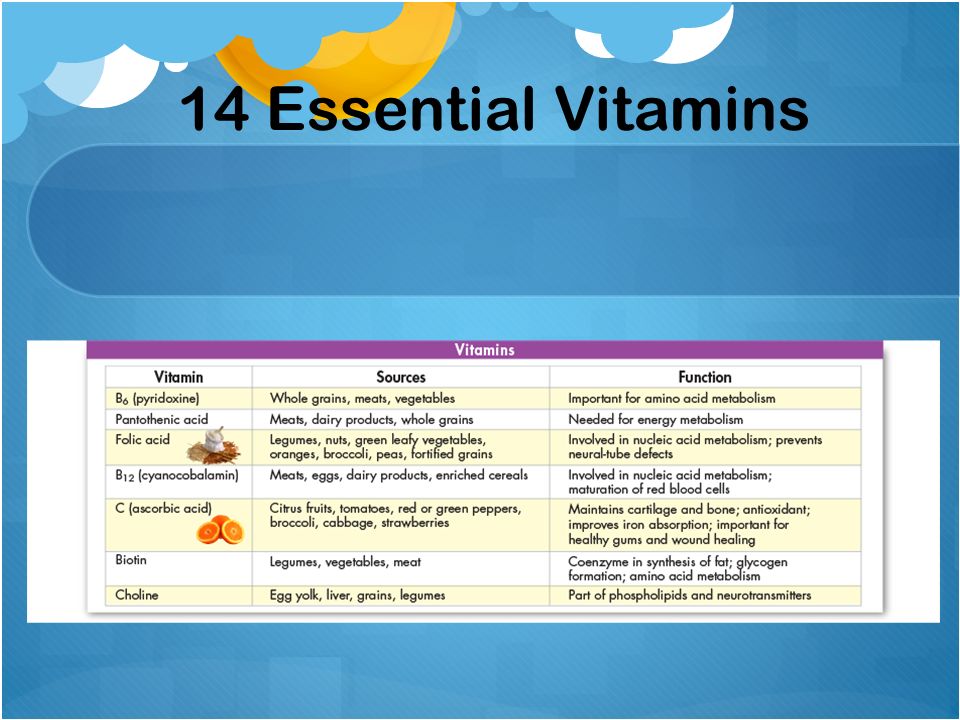 14 Essential Vitamins

Vitamins

| Vitamin | Sources | Function |
|---|---|---|
| $B_6$ (pyridoxine) | Whole grains, meats, vegetables | Important for amino acid metabolism |
| Pantothenic acid | Meats, dairy products, whole grains | Needed for energy metabolism |
| Folic acid | Legumes, nuts, green leafy vegetables, oranges, broccoli, peas, fortified grains | Involved in nucleic acid metabolism; prevents neural-tube defects |
| $B_{12}$ (cyanocobalamin) | Meats, eggs, dairy products, enriched cereals | Involved in nucleic acid metabolism; maturation of red blood cells |
| C (ascorbic acid) | Citrus fruits, tomatoes, red or green peppers, broccoli, cabbage, strawberries | Maintains cartilage and bone; antioxidant; improves iron absorption; important for healthy gums and wound healing |
| Biotin | Legumes, vegetables, meat | Coenzyme in synthesis of fat; glycogen formation; amino acid metabolism |
| Choline | Egg yolk, liver, grains, legumes | Part of phospholipids and neurotransmitters |